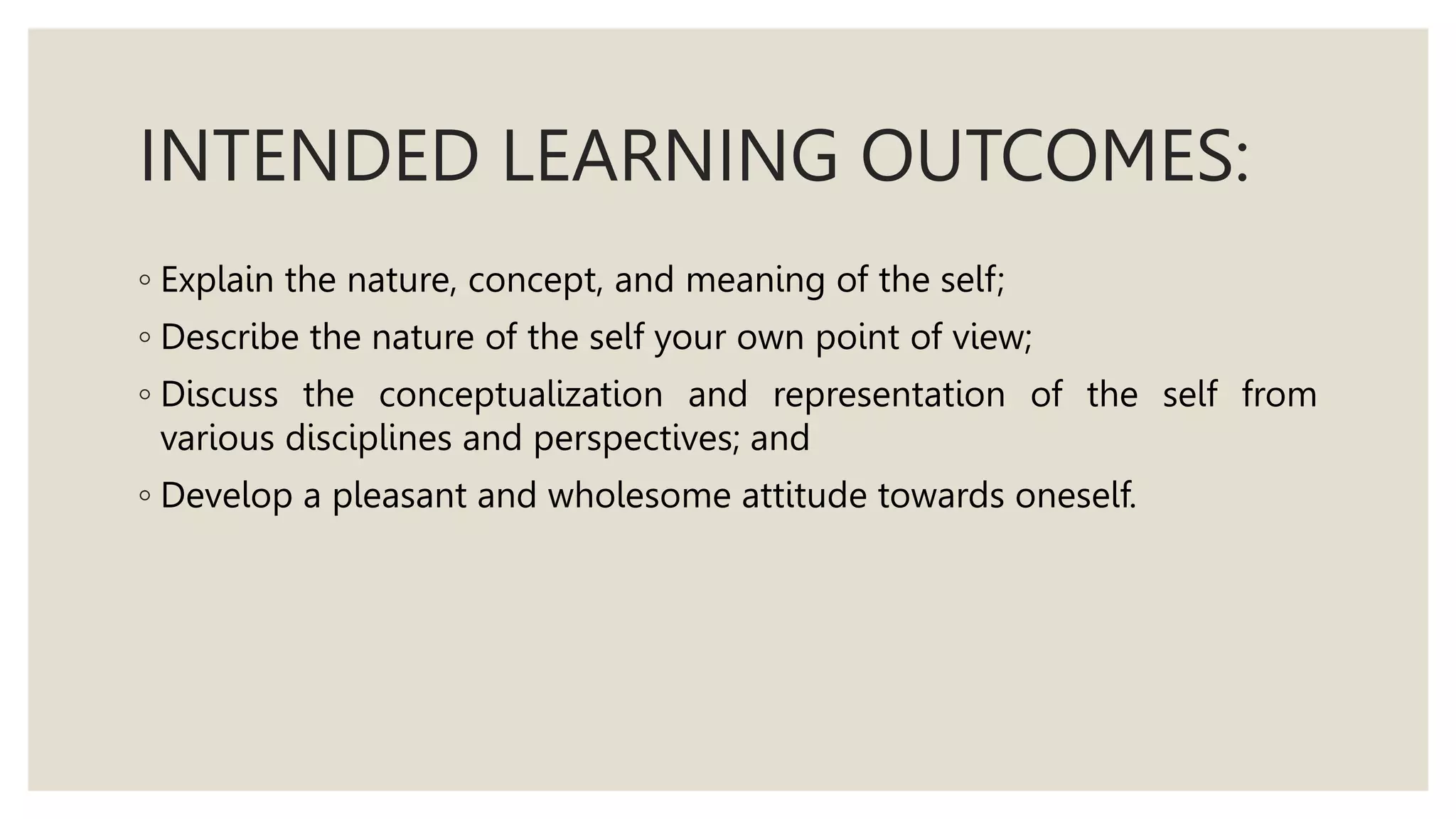 INTENDED LEARNING OUTCOMES:

◦ Explain the nature, concept, and meaning of the self;

◦ Describe the nature of the self your own point of view;

◦ Discuss the conceptualization and representation of the self from various disciplines and perspectives; and

◦ Develop a pleasant and wholesome attitude towards oneself.